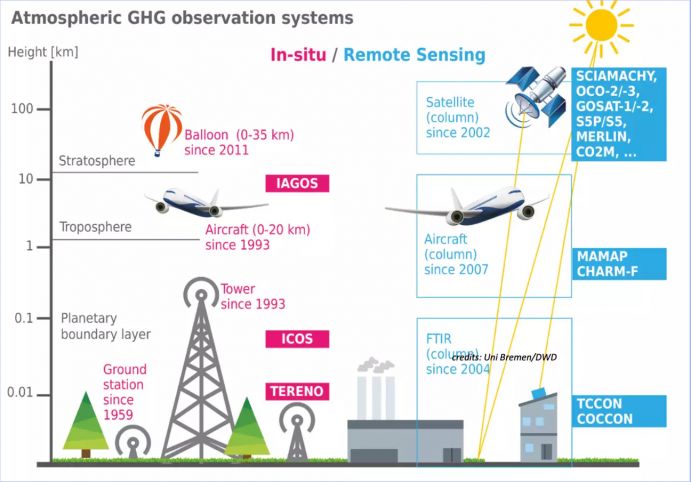 Atmospheric GHG observation systems

Height [km]

In-situ / Remote Sensing

100

10

1

0.1

0.01

Balloon (0-35 km) since 2011

Stratosphere

IAGOS

Troposphere

Aircraft (0-20 km) since 1993

Tower since 1993

Planetary boundary layer

ICOS

Ground station since 1959

TERENO

Satellite (column) since 2002

SCIAMACHY, OCO-2/-3, GOSAT-1/-2, S5P/S5, MERLIN, CO2M, ...

Aircraft (column) since 2007

MAMAP CHARM-F

FTIR (column) since 2004

credits: Uni Bremen/DWD

TCCON COCCON